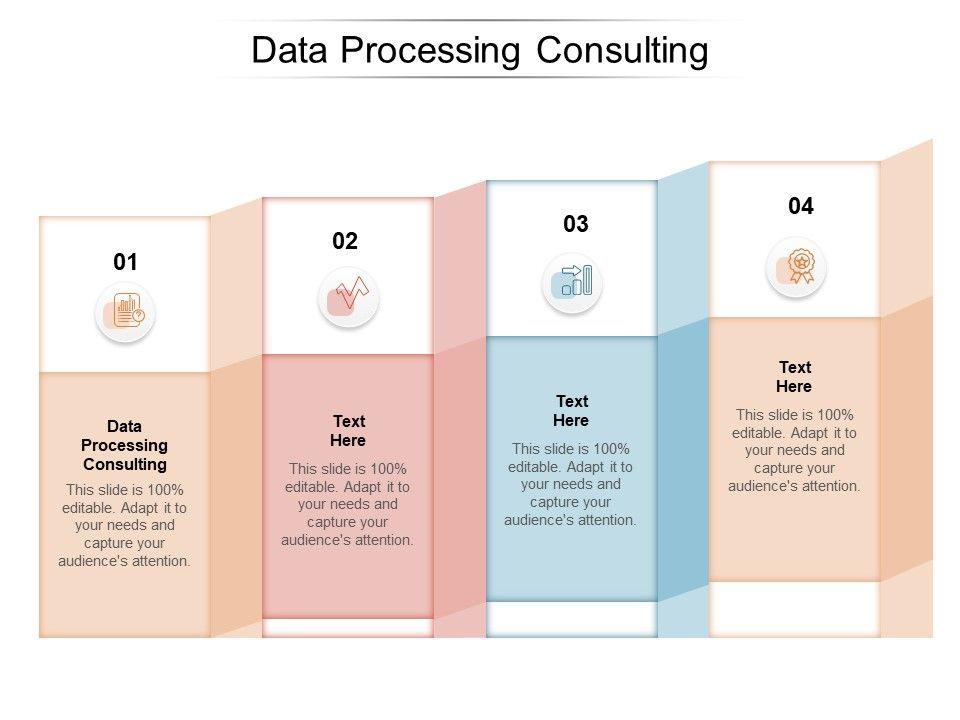 Data Processing Consulting

01

Data Processing Consulting

This slide is 100% editable. Adapt it to your needs and capture your audience's attention.

02

Text Here

This slide is 100% editable. Adapt it to your needs and capture your audience's attention.

03

Text Here

This slide is 100% editable. Adapt it to your needs and capture your audience's attention.

04

Text Here

This slide is 100% editable. Adapt it to your needs and capture your audience's attention.